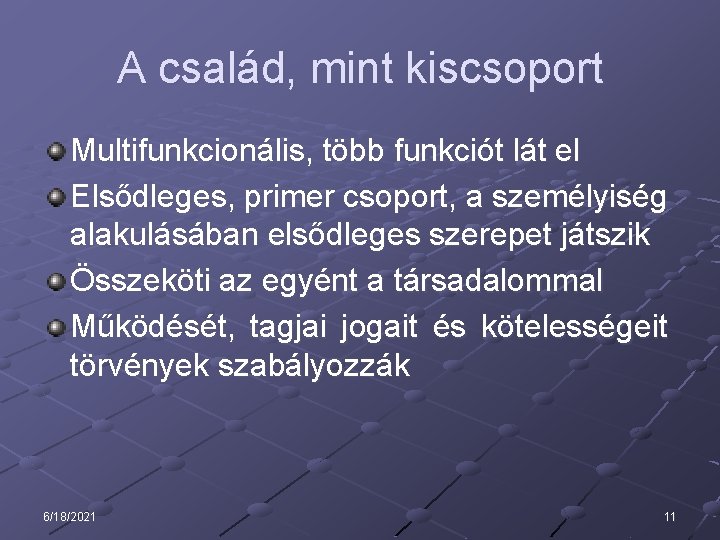 A család, mint kiscsoport

Multifunkcionális, több funkciót lát el

Elsődleges, primer csoport, a személyiség alakulásában elsődleges szerepet játszik

Összeköti az egyént a társadalommal

Működését, tagjai jogait és kötelességeit törvények szabályozzák

6/18/2021

11